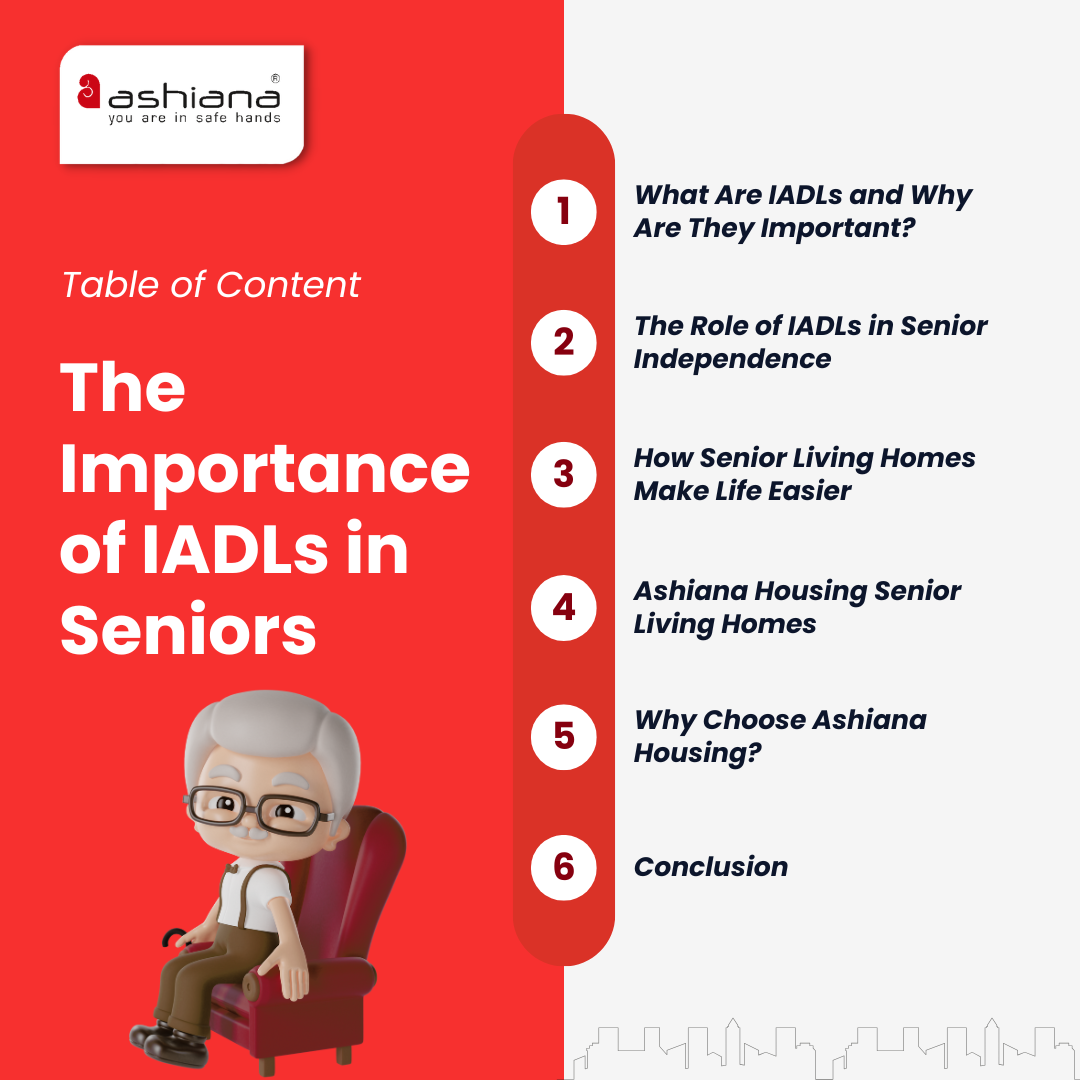 ashiana®
you are in safe hands

Table of Content

The Importance of IADLs in Seniors

1 What Are IADLs and Why Are They Important?

2 The Role of IADLs in Senior Independence

3 How Senior Living Homes Make Life Easier

4 Ashiana Housing Senior Living Homes

5 Why Choose Ashiana Housing?

6 Conclusion